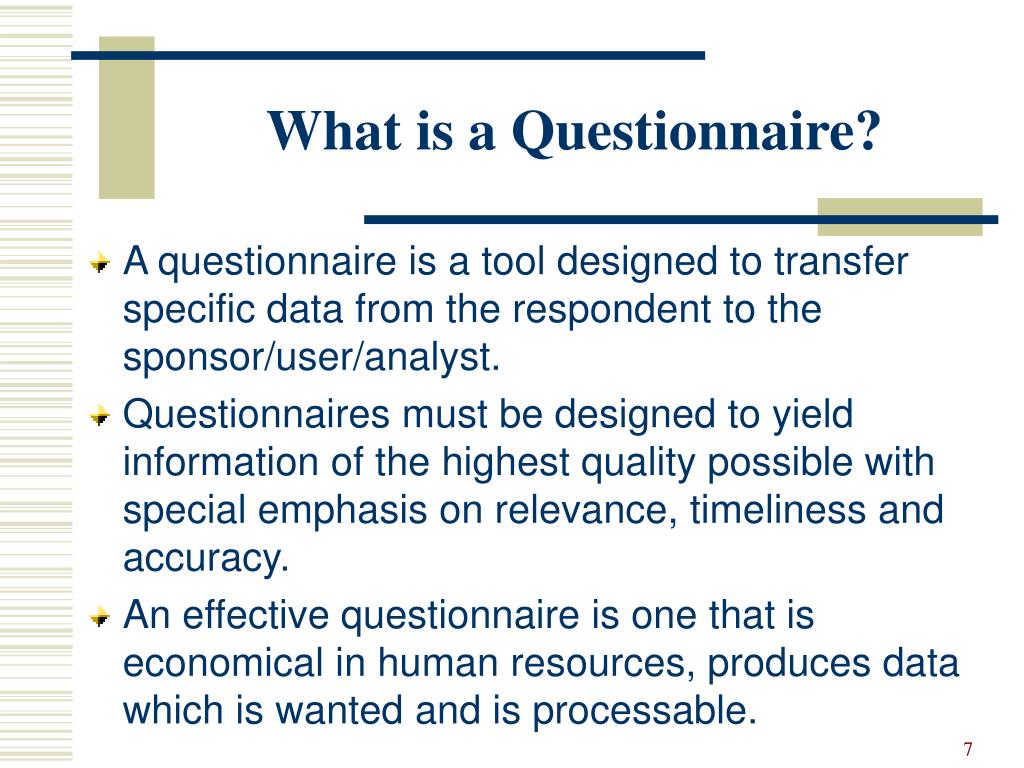 What is a Questionnaire?

A questionnaire is a tool designed to transfer specific data from the respondent to the sponsor/user/analyst.

Questionnaires must be designed to yield information of the highest quality possible with special emphasis on relevance, timeliness and accuracy.

An effective questionnaire is one that is economical in human resources, produces data which is wanted and is processable.

7